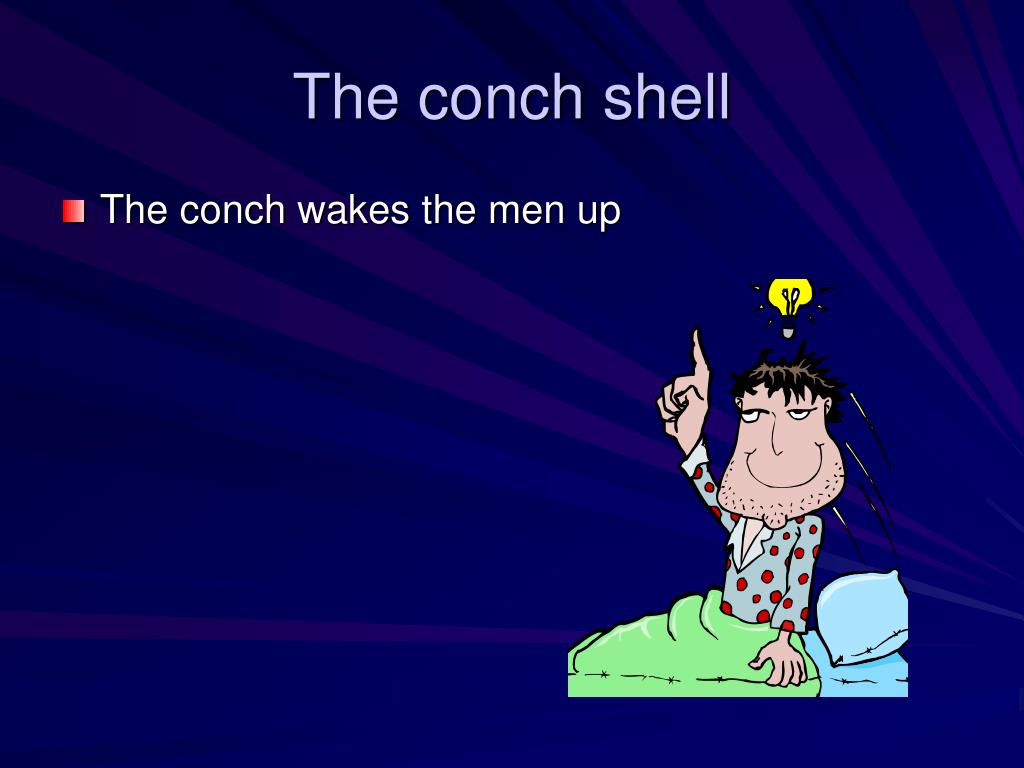 The conch shell

The conch wakes the men up